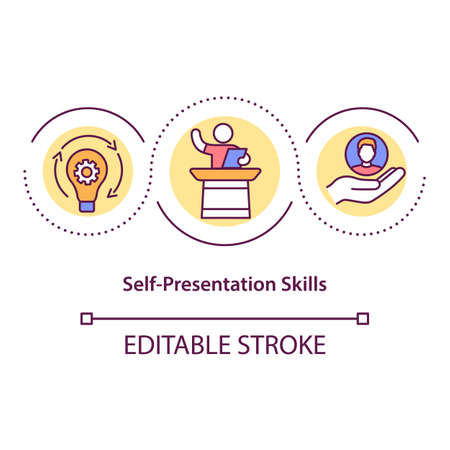 Self-Presentation Skills

EDITABLE STROKE